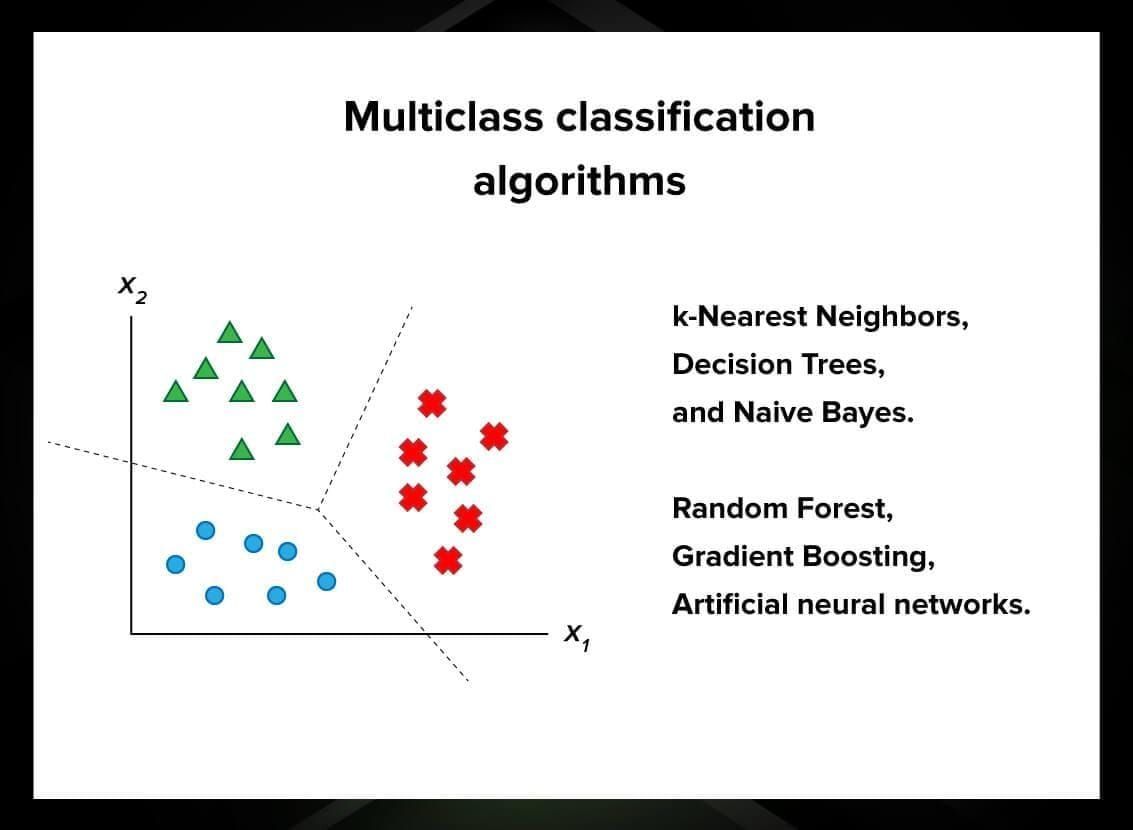 Multiclass classification algorithms

$x_2$

$x_1$

k-Nearest Neighbors,
Decision Trees,
and Naive Bayes.

Random Forest,
Gradient Boosting,
Artificial neural networks.